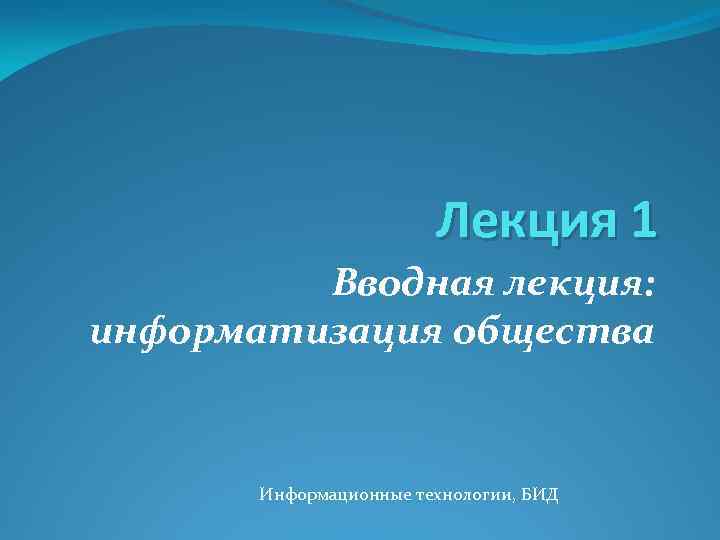 Лекция 1

Вводная лекция: информатизация общества

Информационные технологии, БИД